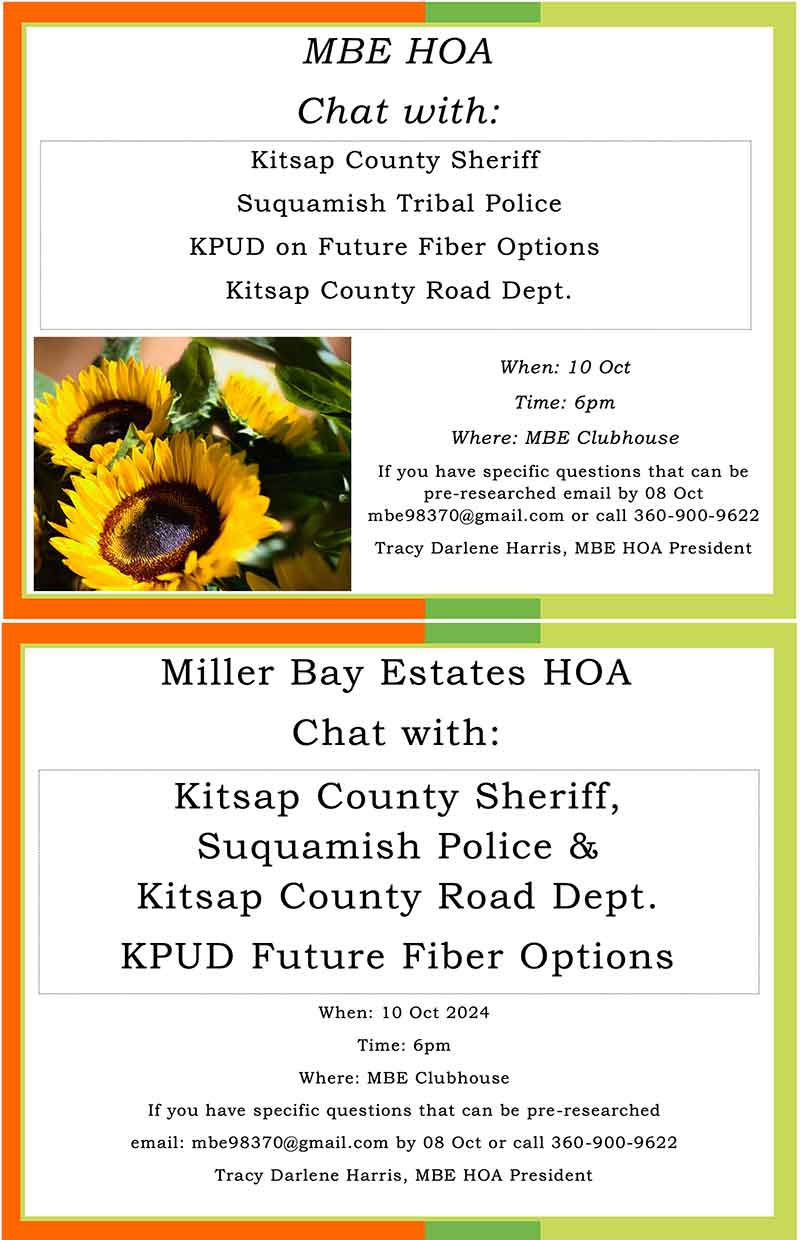 MBE HOA

Chat with:

Kitsap County Sheriff

Suquamish Tribal Police

KPUD on Future Fiber Options

Kitsap County Road Dept.

When: 10 Oct

Time: 6pm

Where: MBE Clubhouse

If you have specific questions that can be pre-researched email by 08 Oct mbe98370@gmail.com or call 360-900-9622

Tracy Darlene Harris, MBE HOA President

Miller Bay Estates HOA

Chat with:

Kitsap County Sheriff,
Suquamish Police &
Kitsap County Road Dept.

KPUD Future Fiber Options

When: 10 Oct 2024

Time: 6pm

Where: MBE Clubhouse

If you have specific questions that can be pre-researched

email: mbe98370@gmail.com by 08 Oct or call 360-900-9622

Tracy Darlene Harris, MBE HOA President